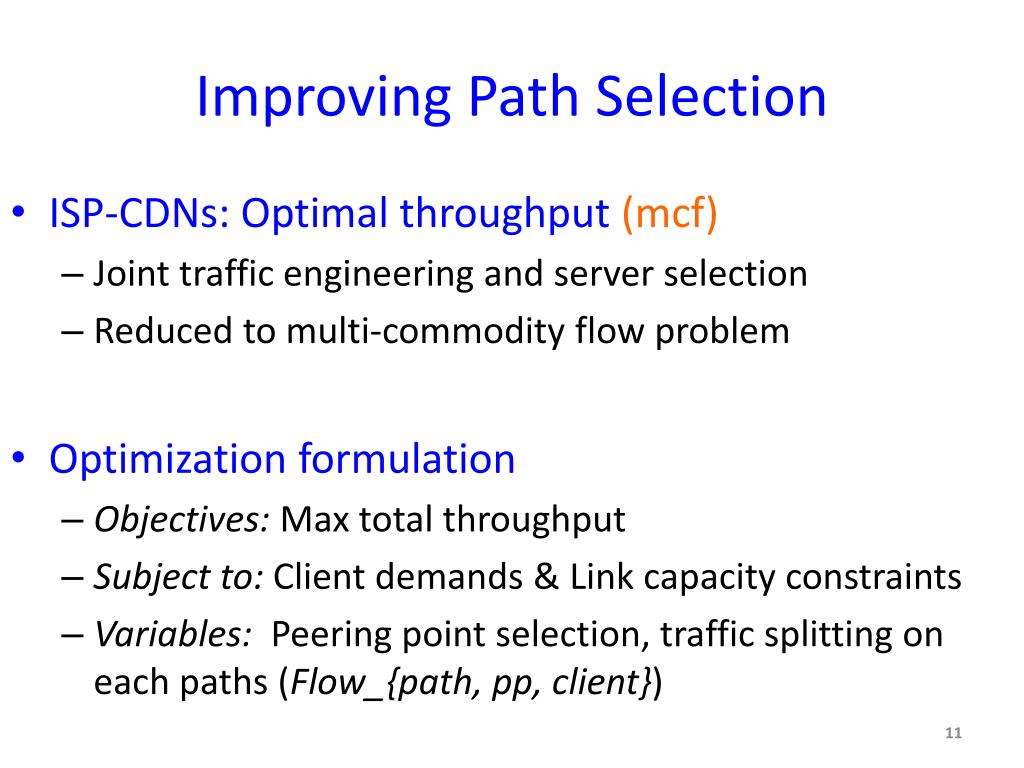 Improving Path Selection

• ISP-CDNs: Optimal throughput (mcf)
– Joint traffic engineering and server selection
– Reduced to multi-commodity flow problem

• Optimization formulation
– Objectives: Max total throughput
– Subject to: Client demands & Link capacity constraints
– Variables: Peering point selection, traffic splitting on each paths (Flow_{path, pp, client})

11